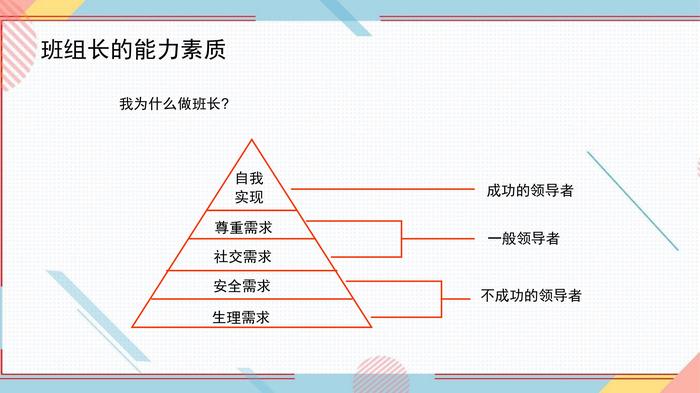 班组长的能力素质

我为什么做班长?

自我实现

尊重需求

社交需求

安全需求

生理需求

成功的领导者

一般领导者

不成功的领导者